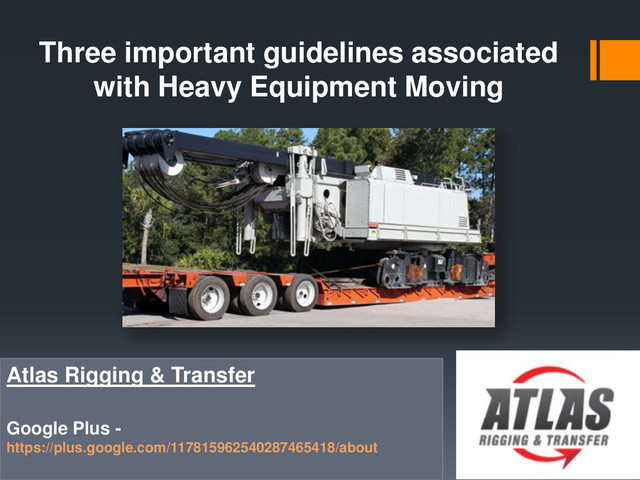 Three important guidelines associated with Heavy Equipment Moving

Atlas Rigging & Transfer

Google Plus - https://plus.google.com/117815962540287465418/about

ATLAS
RIGGING & TRANSFER